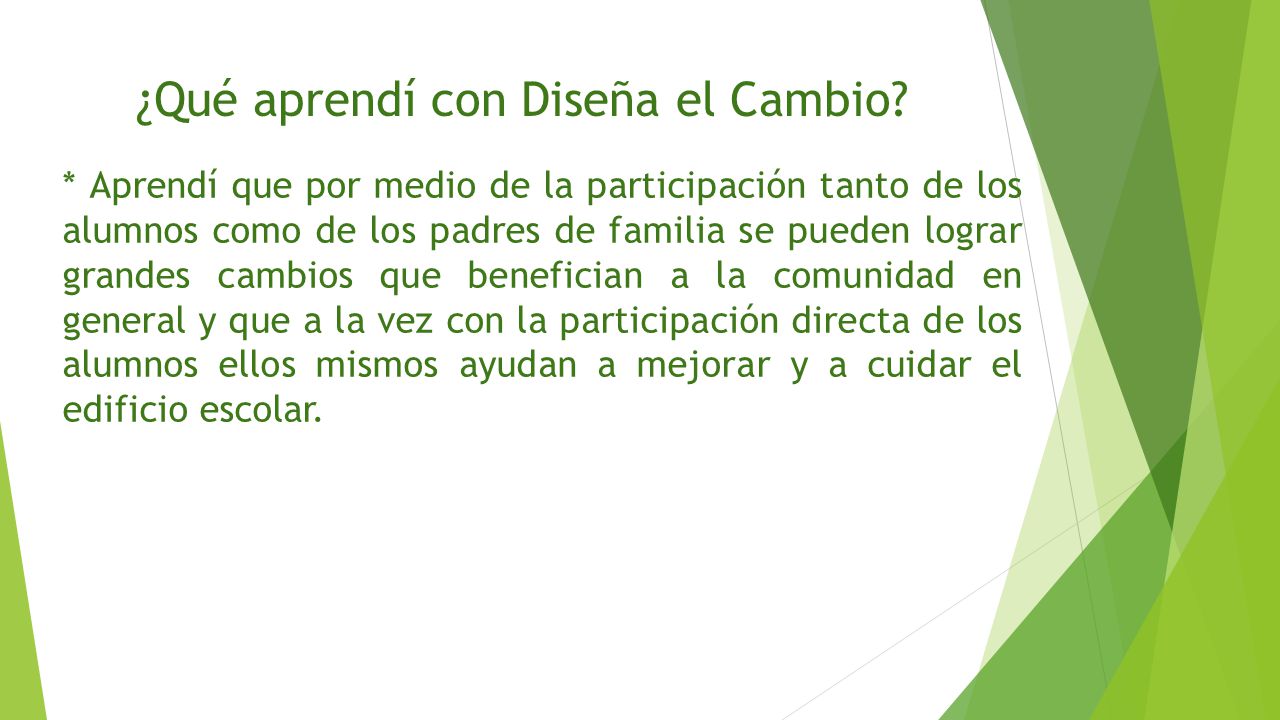 ¿Qué aprendí con Diseña el Cambio?

* Aprendí que por medio de la participación tanto de los alumnos como de los padres de familia se pueden lograr grandes cambios que benefician a la comunidad en general y que a la vez con la participación directa de los alumnos ellos mismos ayudan a mejorar y a cuidar el edificio escolar.